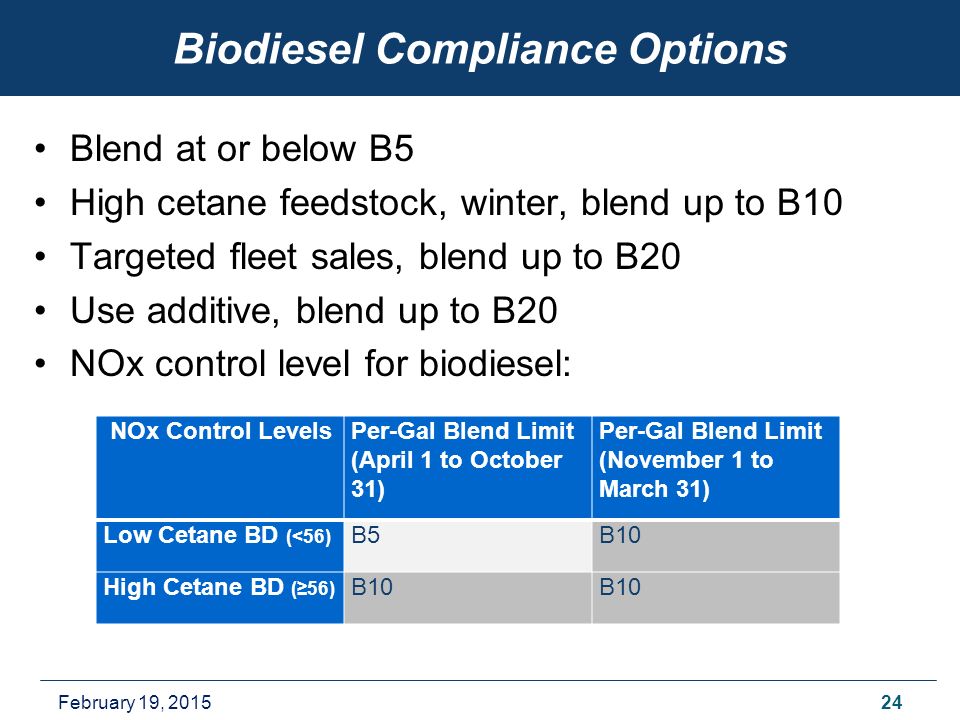 Biodiesel Compliance Options

• Blend at or below B5
• High cetane feedstock, winter, blend up to B10
• Targeted fleet sales, blend up to B20
• Use additive, blend up to B20
• NOx control level for biodiesel:

| NOx Control Levels | Per-Gal Blend Limit (April 1 to October 31) | Per-Gal Blend Limit (November 1 to March 31) |
|---|---|---|
| Low Cetane BD (<56) | B5 | B10 |
| High Cetane BD (≥56) | B10 | B10 |

February 19, 2015

24